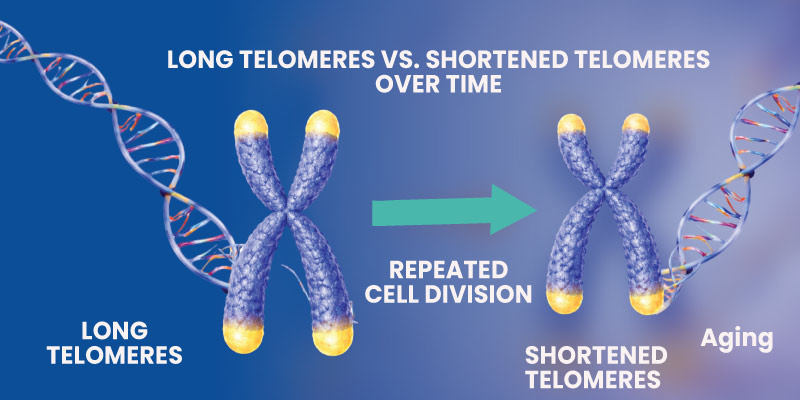 LONG TELOMERES VS. SHORTENED TELOMERES OVER TIME

REPEATED CELL DIVISION

LONG TELOMERES

SHORTENED TELOMERES

Aging